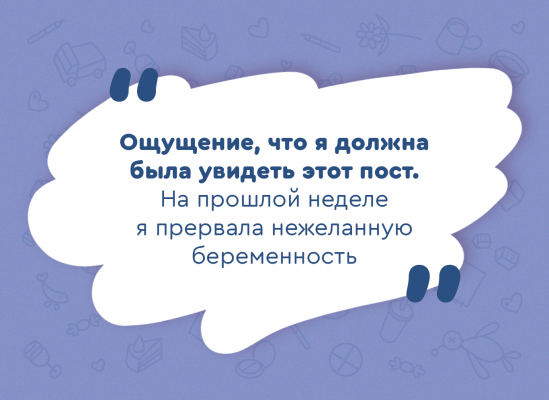 "

Ощущение, что я должна была увидеть этот пост. На прошлой неделе я прервала нежеланную беременность

"